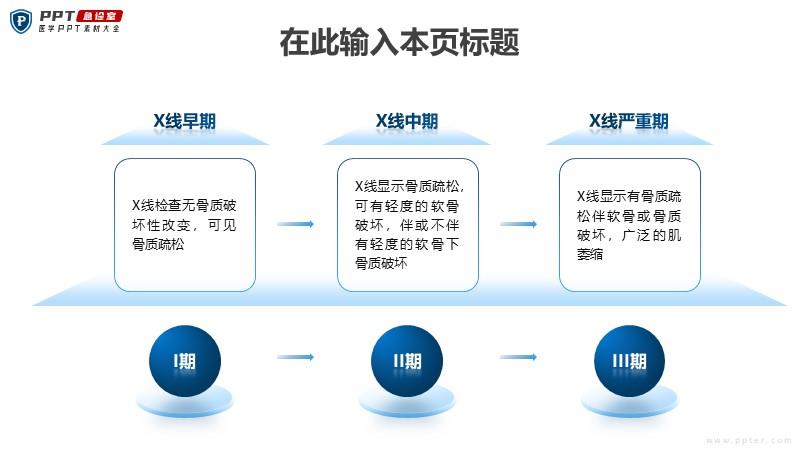 PPT 急诊室
医学PPT素材大全

在此输入本页标题

X线早期

X线检查无骨质破坏性改变，可见骨质疏松

X线中期

X线显示骨质疏松，可有轻度的软骨破坏，伴或不伴有轻度的软骨下骨质破坏

X线严重期

X线显示有骨质疏松伴软骨或骨质破坏，广泛的肌萎缩

I期

II期

III期

www.ppter.com